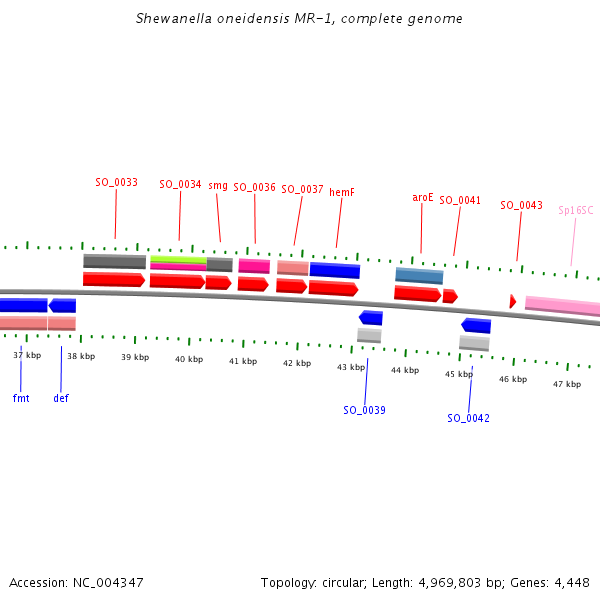 Shewanella oneidensis MR-1, complete genome

SO_0033 SO_0034 smg SO_0036 SO_0037 hemF aroE SO_0041 SO_0043 Sp16SC

37 kbp 38 kbp 39 kbp 40 kbp 41 kbp 42 kbp 43 kbp 44 kbp 45 kbp 46 kbp 47 kbp

fmt def SO_0039 SO_0042

Accession: NC_004347

Topology: circular; Length: 4,969,803 bp; Genes: 4,448